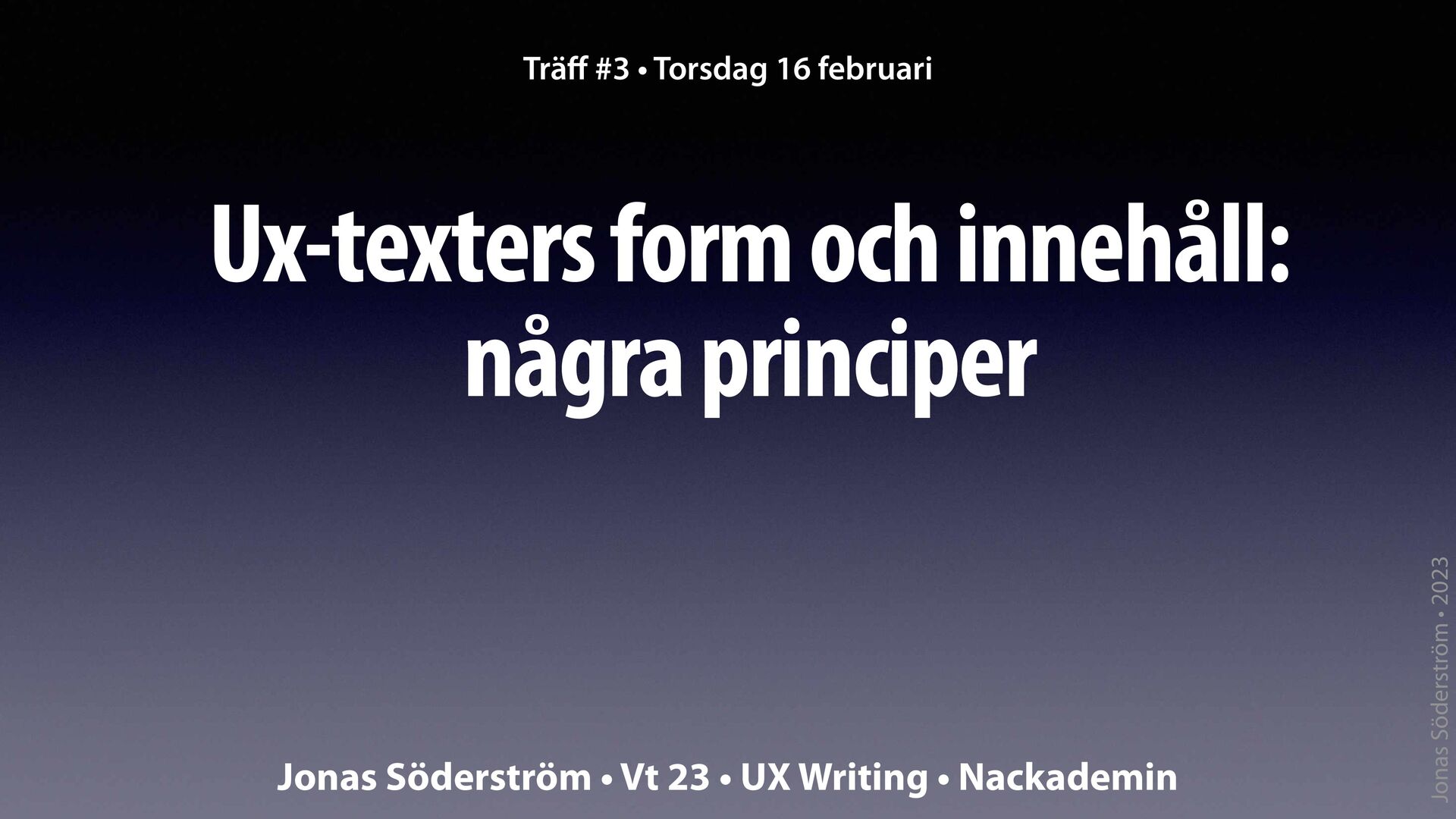 Träff #3 • Torsdag 16 februari

Ux-texters form och innehåll: några principer

Jonas Söderström • Vt 23 • UX Writing • Nackademin

Jonas Söderström • 2023